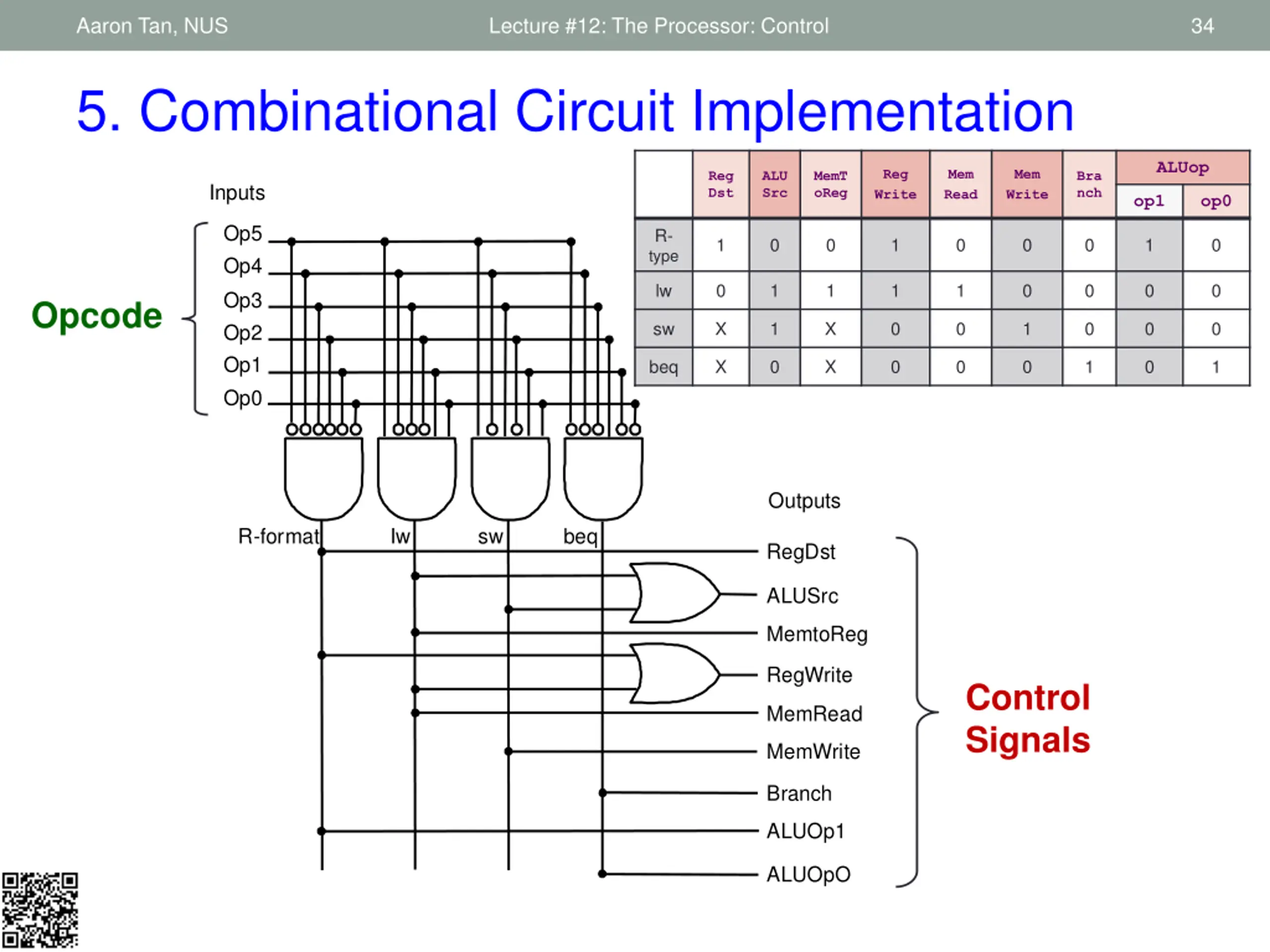 Aaron Tan, NUS
Lecture #12: The Processor: Control
34

5. Combinational Circuit Implementation

| | Reg Dst | ALU Src | MemT oReg | Reg Write | Mem Read | Mem Write | Bra nch | ALUop op1 | ALUop op0 |
|---|---|---|---|---|---|---|---|---|---|
| R-type | 1 | 0 | 0 | 1 | 0 | 0 | 0 | 1 | 0 |
| lw | 0 | 1 | 1 | 1 | 1 | 0 | 0 | 0 | 0 |
| sw | X | 1 | X | 0 | 0 | 1 | 0 | 0 | 0 |
| beq | X | 0 | X | 0 | 0 | 0 | 1 | 0 | 1 |

Inputs
Opcode
Op5
Op4
Op3
Op2
Op1
Op0

R-format
lw
sw
beq

Outputs
RegDst
ALUSrc
MemtoReg
RegWrite
MemRead
MemWrite
Branch
ALUOp1
ALUOpO

Control Signals